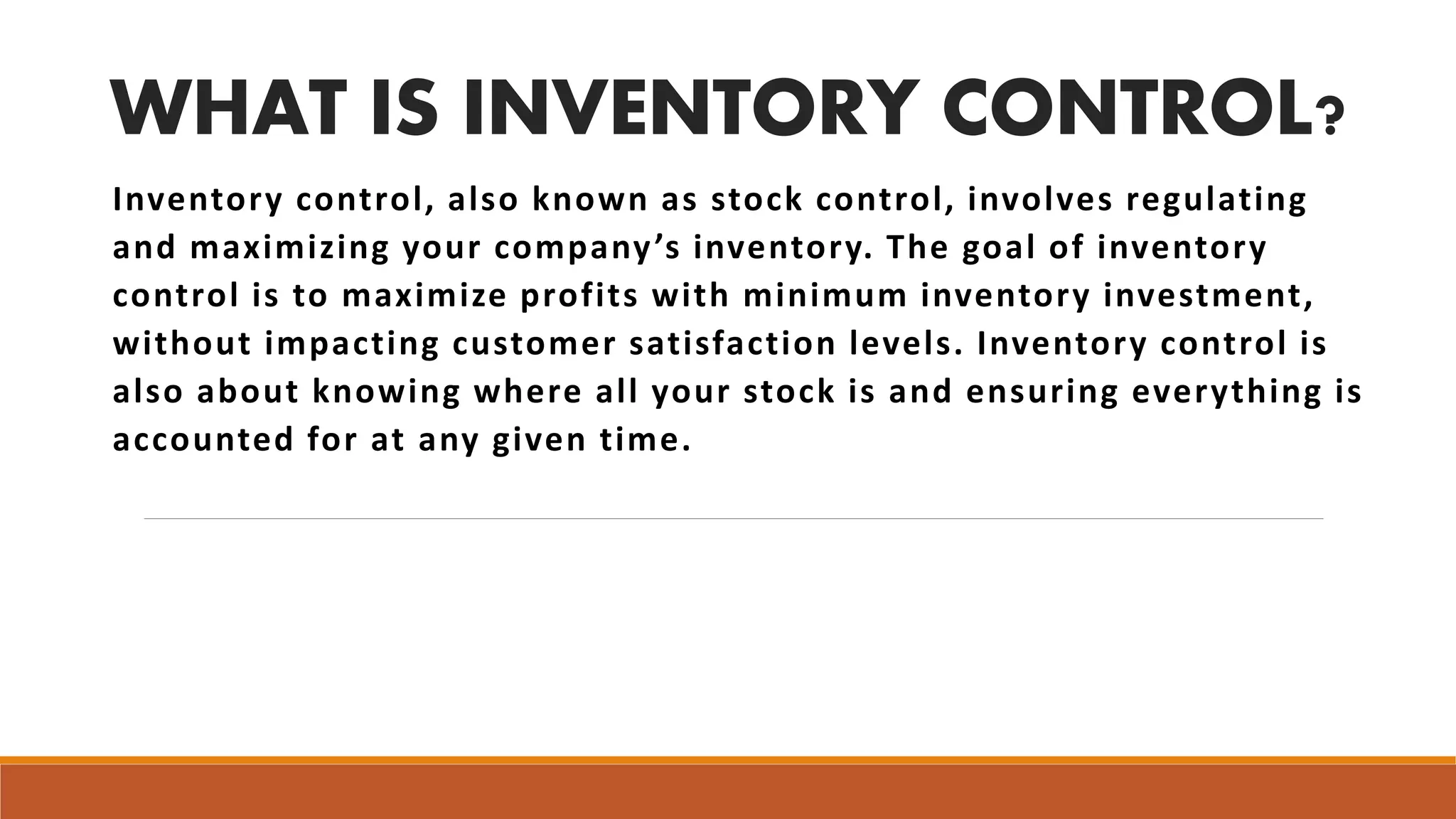 WHAT IS INVENTORY CONTROL?

Inventory control, also known as stock control, involves regulating and maximizing your company’s inventory. The goal of inventory control is to maximize profits with minimum inventory investment, without impacting customer satisfaction levels. Inventory control is also about knowing where all your stock is and ensuring everything is accounted for at any given time.